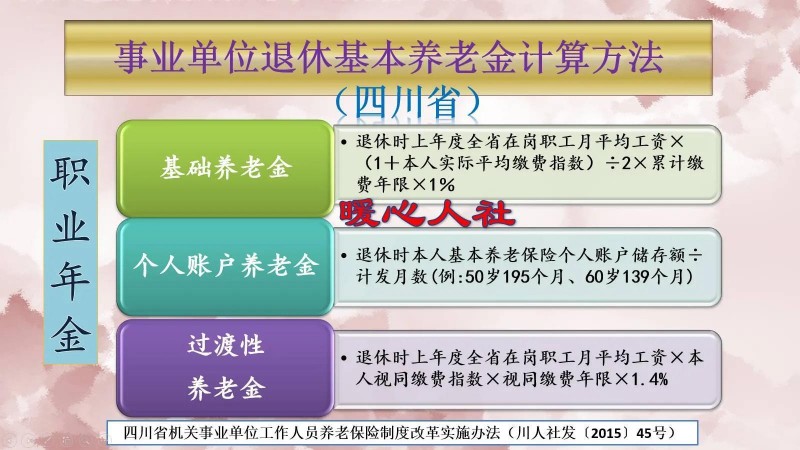 事业单位退休基本养老金计算方法

（四川省）

职业年金

基础养老金

• 退休时上年度全省在岗职工月平均工资×（1＋本人实际平均缴费指数）÷2×累计缴费年限×1%

暖心人社

个人账户养老金

• 退休时本人基本养老保险个人账户储存额÷计发月数（例：50岁195个月、60岁139个月）

过渡性养老金

• 退休时上年度全省在岗职工月平均工资×本人视同缴费指数×视同缴费年限×1.4%

四川省机关事业单位工作人员养老保险制度改革实施办法（川人社发〔2015〕45号）